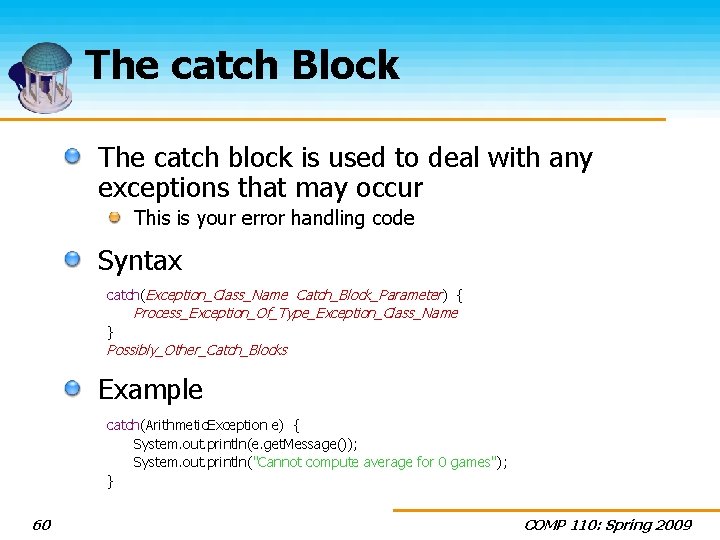 The catch Block

The catch block is used to deal with any exceptions that may occur

This is your error handling code

Syntax

catch(Exception_Class_Name Catch_Block_Parameter) {
Process_Exception_Of_Type_Exception_Class_Name
}
Possibly_Other_Catch_Blocks

Example

catch(ArithmeticException e) {
System.out.println(e.getMessage());
System.out.println("Cannot compute average for 0 games");
}

60

COMP 110: Spring 2009